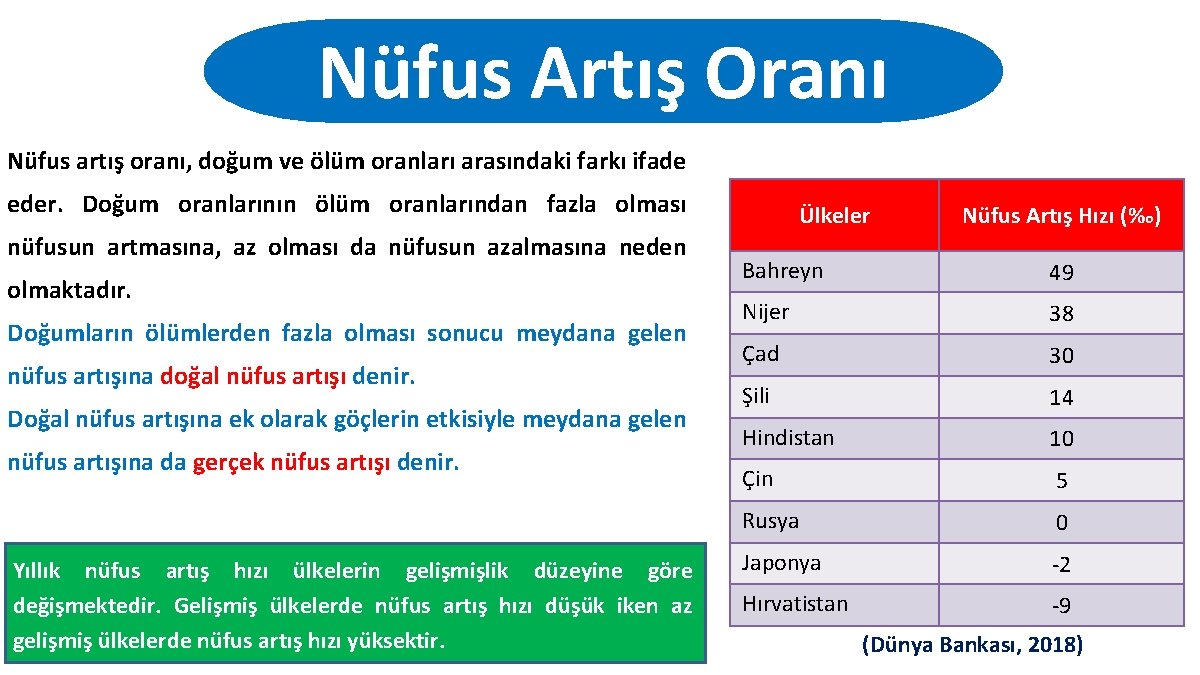 Nüfus Artış Oranı

Nüfus artış oranı, doğum ve ölüm oranları arasındaki farkı ifade eder. Doğum oranlarının ölüm oranlarından fazla olması nüfusun artmasına, az olması da nüfusun azalmasına neden olmaktadır.

Doğumların ölümlerden fazla olması sonucu meydana gelen nüfus artışına doğal nüfus artışı denir.

Doğal nüfus artışına ek olarak göçlerin etkisiyle meydana gelen nüfus artışına da gerçek nüfus artışı denir.

Yıllık nüfus artış hızı ülkelerin gelişmişlik düzeyine göre değişmektedir. Gelişmiş ülkelerde nüfus artış hızı düşük iken az gelişmiş ülkelerde nüfus artış hızı yüksektir.

| Ülkeler | Nüfus Artış Hızı (‰) |
|---|---|
| Bahreyn | 49 |
| Nijer | 38 |
| Çad | 30 |
| Şili | 14 |
| Hindistan | 10 |
| Çin | 5 |
| Rusya | 0 |
| Japonya | -2 |
| Hırvatistan | -9 |

(Dünya Bankası, 2018)